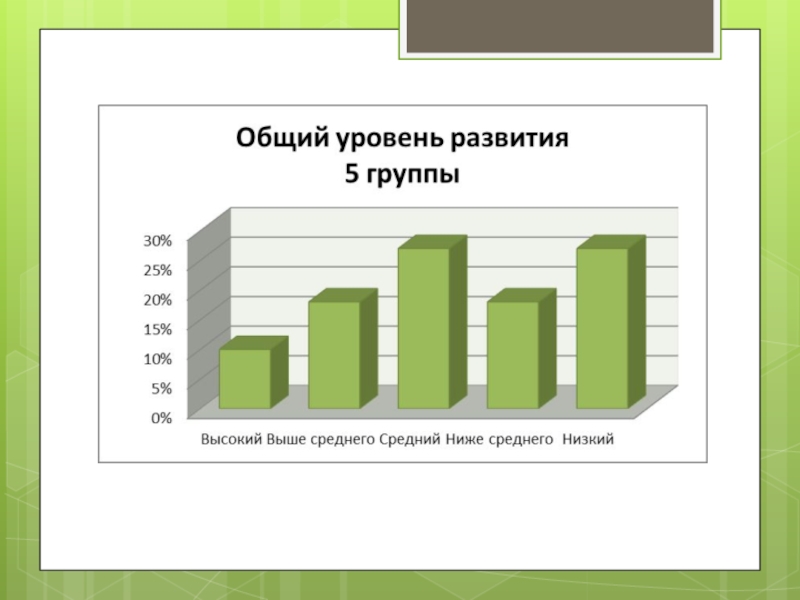 Общий уровень развития
5 группы

30%
25%
20%
15%
10%
5%
0%

Высокий Выше среднего Средний Ниже среднего Низкий